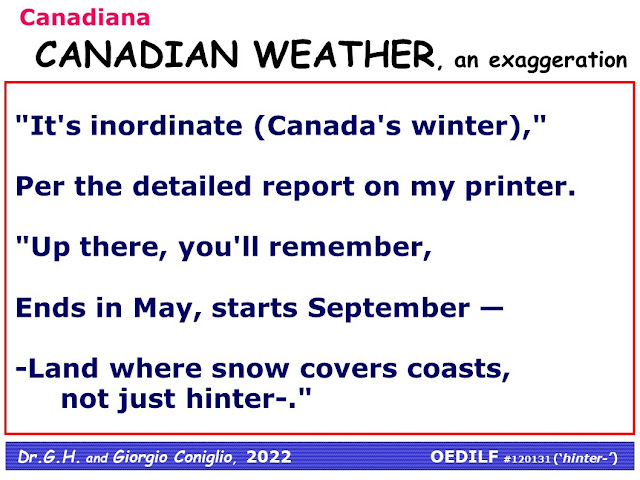 Canadiana

CANADIAN WEATHER, an exaggeration

"It's inordinate (Canada's winter),"

Per the detailed report on my printer.

"Up there, you'll remember,

Ends in May, starts September —

-Land where snow covers coasts, not just hinter-."

Dr.G.H. and Giorgio Coniglio, 2022

OEDILF #120131 ('hinter-')